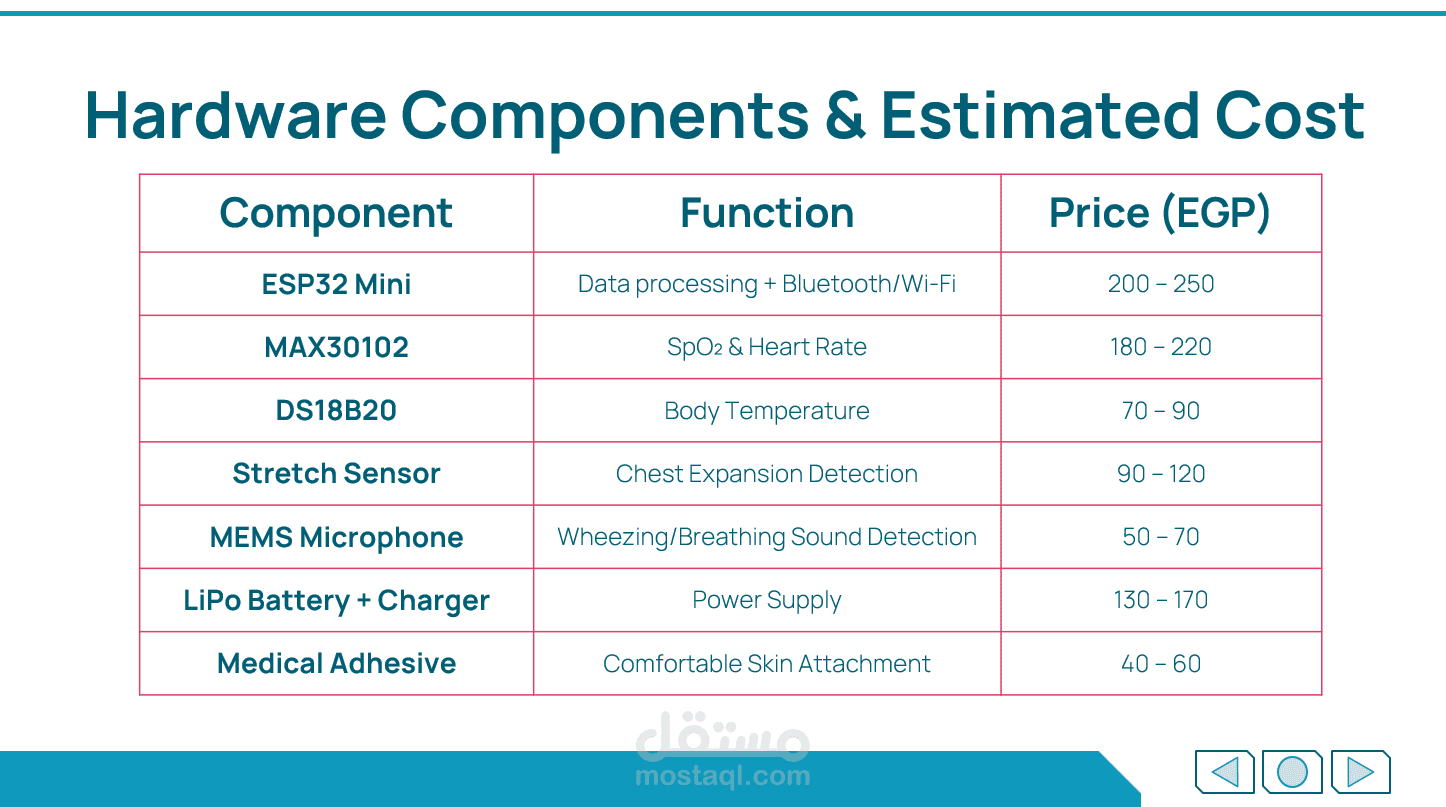 Hardware Components & Estimated Cost

| Component | Function | Price (EGP) |
|---|---|---|
| ESP32 Mini | Data processing + Bluetooth/Wi-Fi | 200 – 250 |
| MAX30102 | $SpO_2$ & Heart Rate | 180 – 220 |
| DS18B20 | Body Temperature | 70 – 90 |
| Stretch Sensor | Chest Expansion Detection | 90 – 120 |
| MEMS Microphone | Wheezing/Breathing Sound Detection | 50 – 70 |
| LiPo Battery + Charger | Power Supply | 130 – 170 |
| Medical Adhesive | Comfortable Skin Attachment | 40 – 60 |

مستقل
mostaql.com